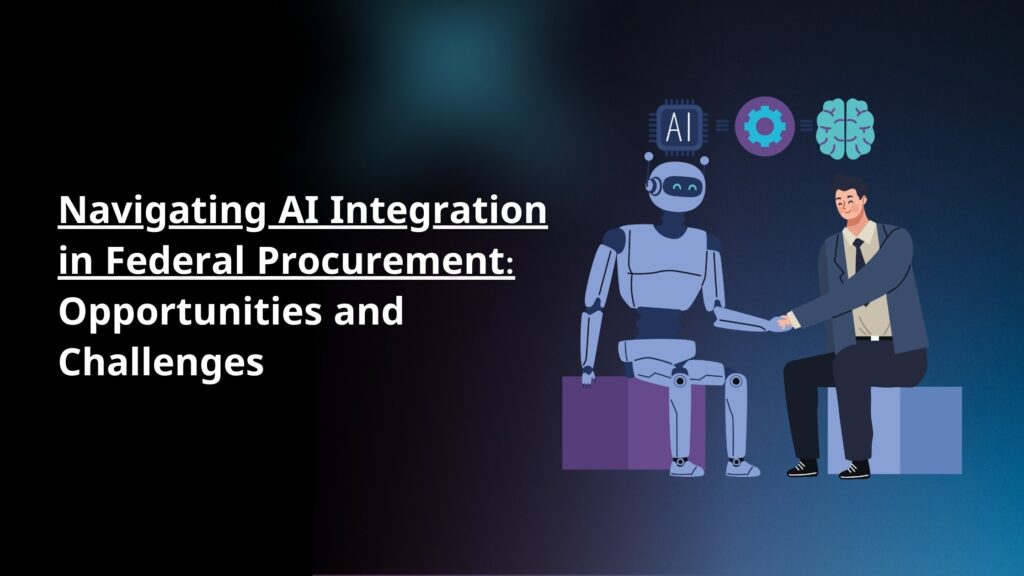 Navigating AI Integration in Federal Procurement: Opportunities and Challenges

AI